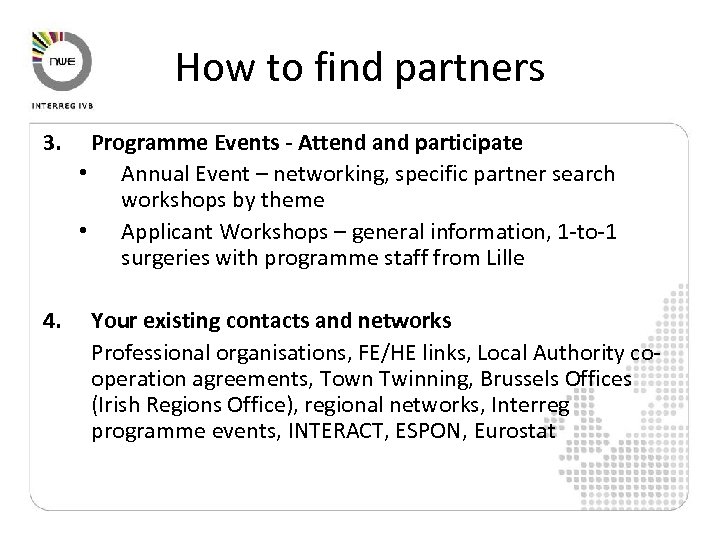 nwe

INTERREG IVB

How to find partners

3. Programme Events - Attend and participate

• Annual Event – networking, specific partner search workshops by theme

• Applicant Workshops – general information, 1-to-1 surgeries with programme staff from Lille

4. Your existing contacts and networks

Professional organisations, FE/HE links, Local Authority co-operation agreements, Town Twinning, Brussels Offices (Irish Regions Office), regional networks, Interreg programme events, INTERACT, ESPON, Eurostat